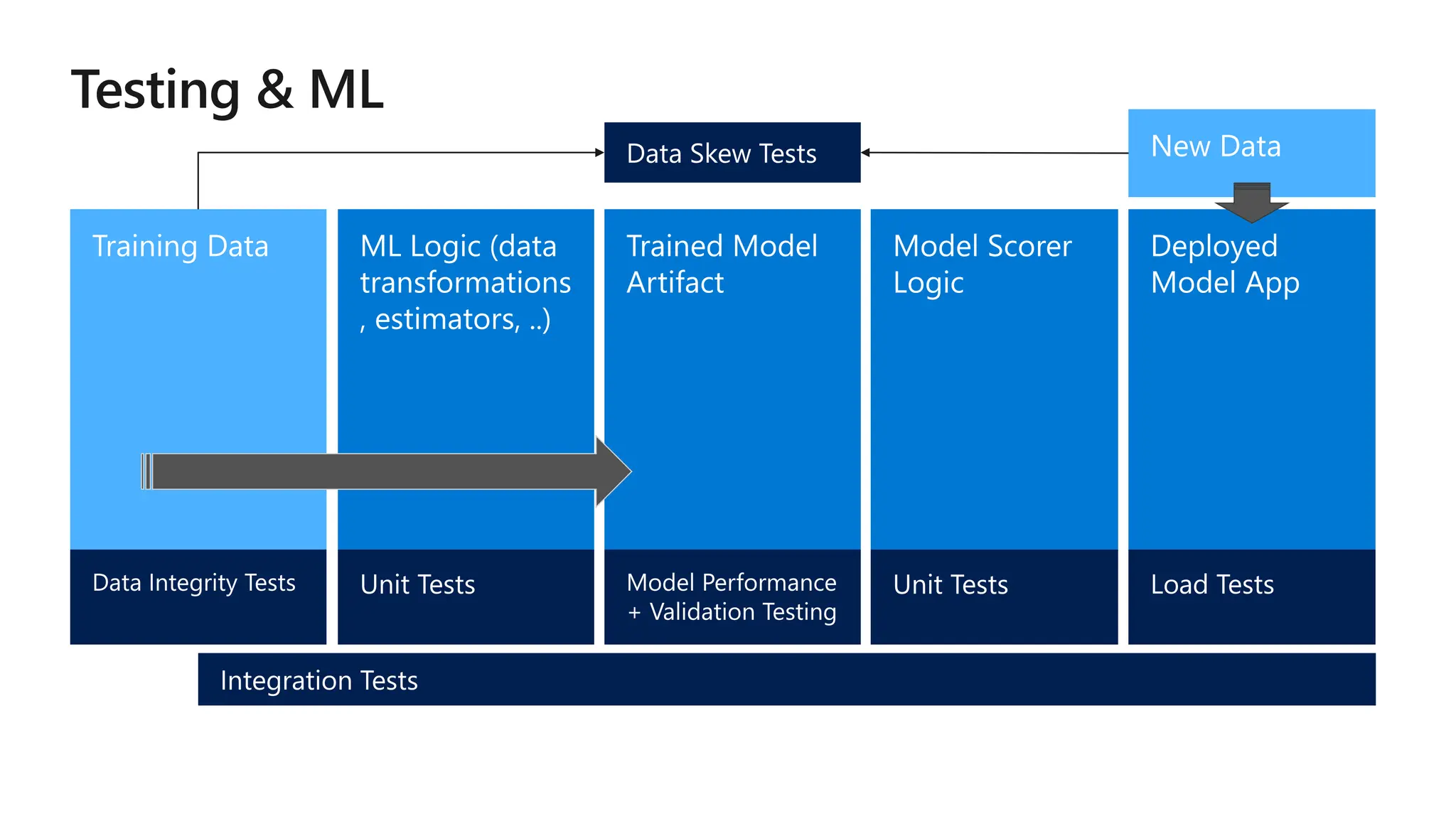 Testing & ML

Data Skew Tests

New Data

Training Data

ML Logic (data transformations , estimators, ..)

Trained Model Artifact

Model Scorer Logic

Deployed Model App

Data Integrity Tests

Unit Tests

Model Performance + Validation Testing

Unit Tests

Load Tests

Integration Tests